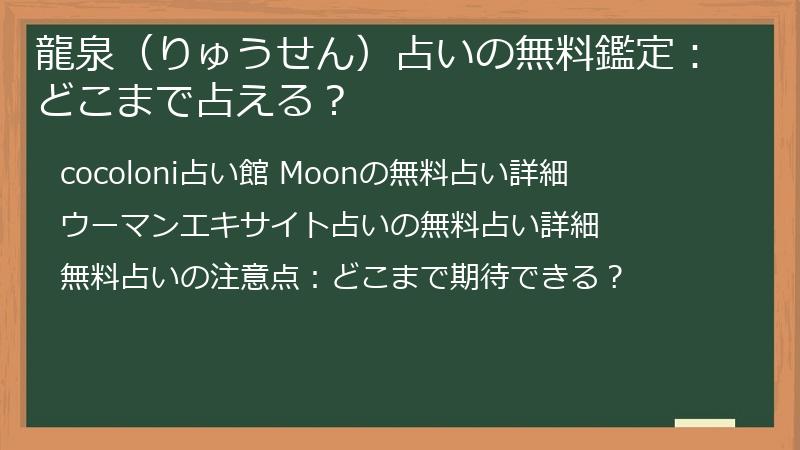 龍泉（りゅうせん）占いの無料鑑定：どこまで占える？

cocoloni占い館 Moonの無料占い詳細

ウーマンエキサイト占いの無料占い詳細

無料占いの注意点：どこまで期待できる？